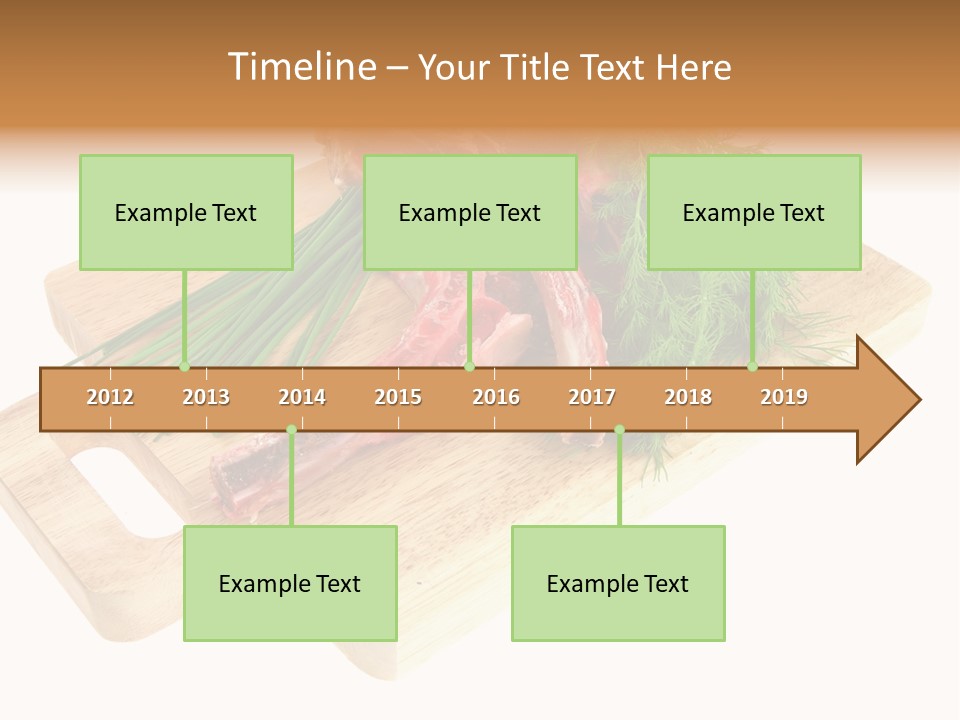 Timeline – Your Title Text Here

Example Text

Example Text

Example Text

2012 2013 2014 2015 2016 2017 2018 2019

Example Text

Example Text